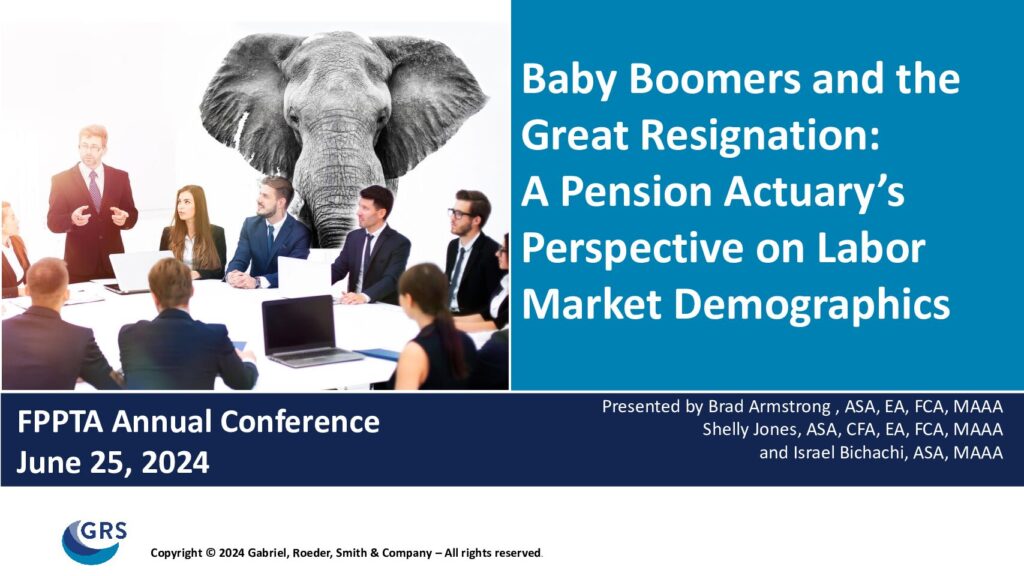 Baby Boomers and the Great Resignation: A Pension Actuary's Perspective on Labor Market Demographics

FPPTA Annual Conference
June 25, 2024

Presented by Brad Armstrong , ASA, EA, FCA, MAAA
Shelly Jones, ASA, CFA, EA, FCA, MAAA
and Israel Bichachi, ASA, MAAA

GRS

Copyright © 2024 Gabriel, Roeder, Smith & Company – All rights reserved.